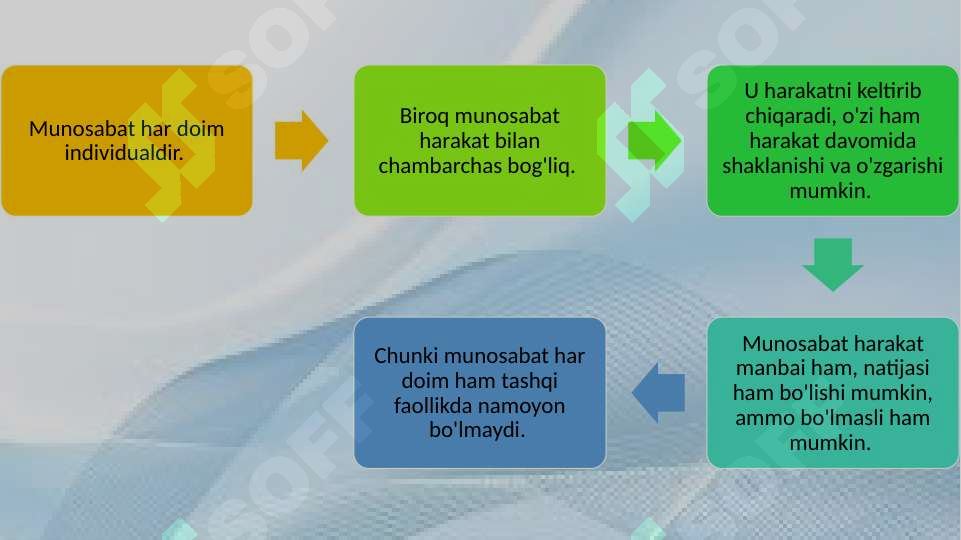 Munosabat har doim individualdir.

Biroq munosabat harakat bilan chambarchas bog'liq.

U harakatni keltirib chiqaradi, o'zi ham harakat davomida shaklanishi va o'zgarishi mumkin.

Munosabat harakat manbai ham, natijasi ham bo'lishi mumkin, ammo bo'lmasli ham mumkin.

Chunki munosabat har doim ham tashqi faollikda namoyon bo'lmaydi.

SOFF SOFF SOFF